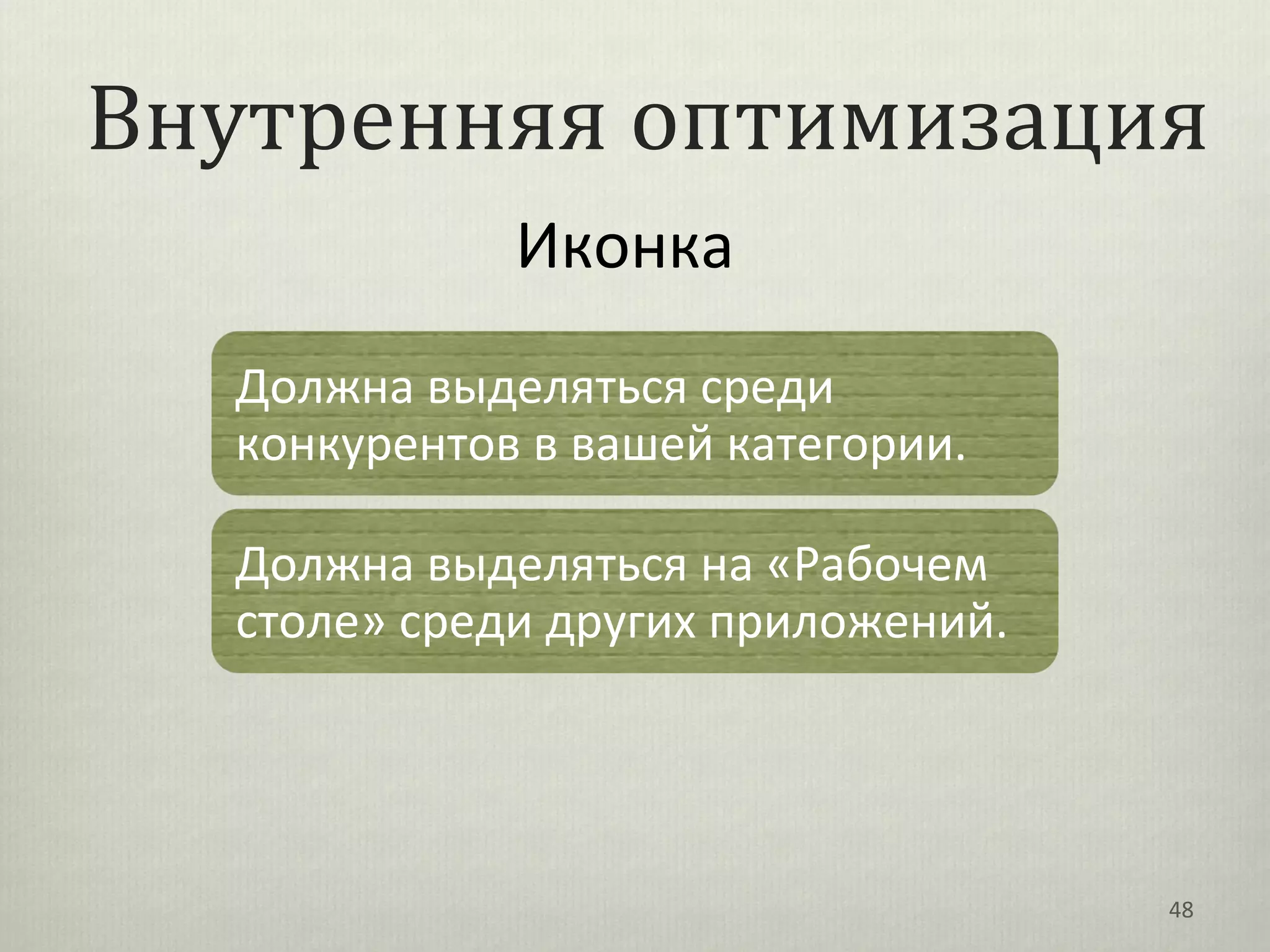 Внутренняя оптимизация

Иконка

Должна выделяться среди конкурентов в вашей категории.

Должна выделяться на «Рабочем столе» среди других приложений.

48